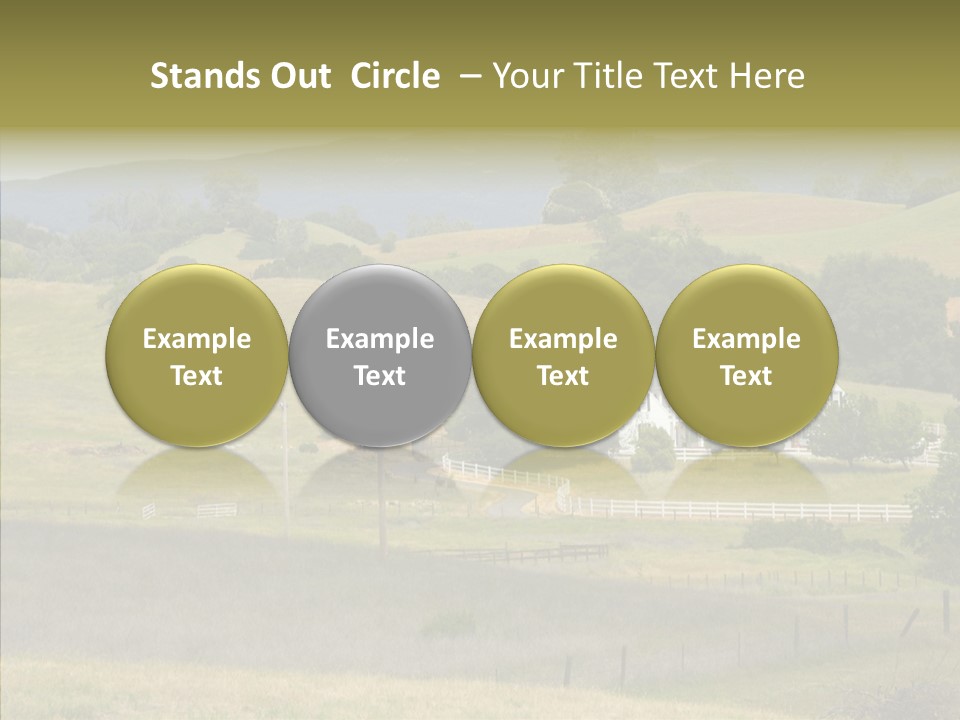 Stands Out Circle – Your Title Text Here

Example Text

Example Text

Example Text

Example Text